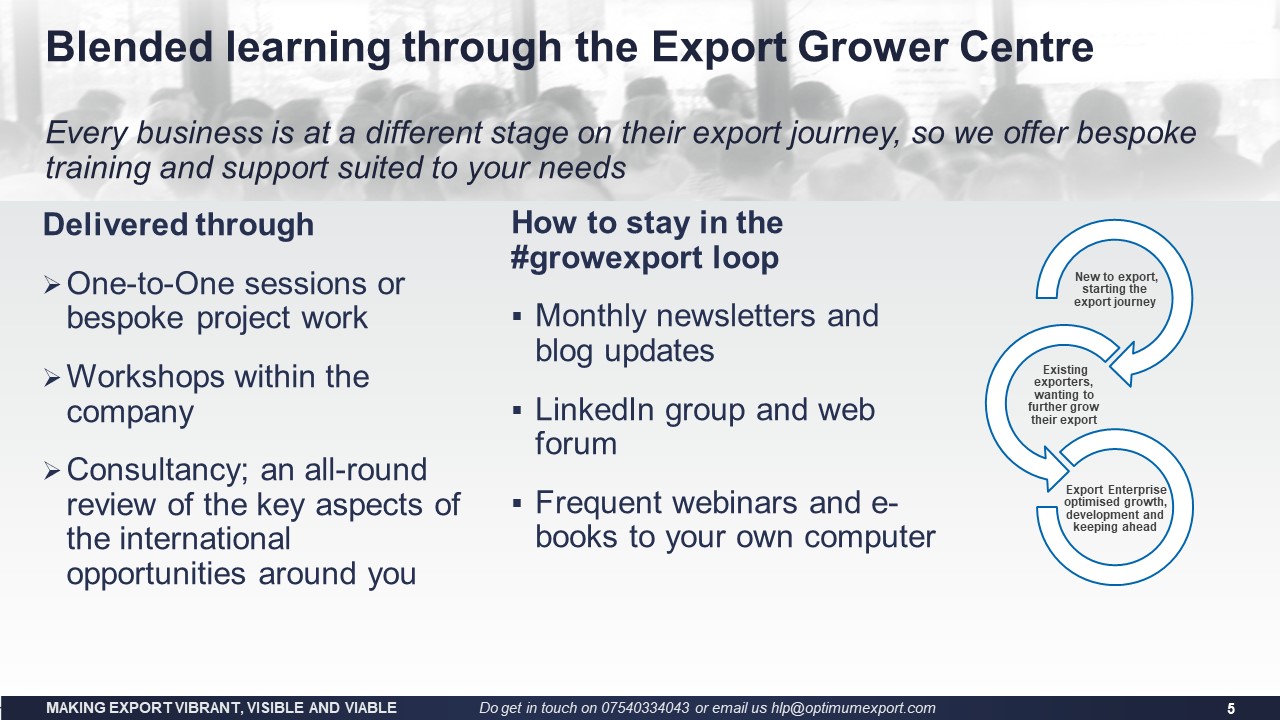 Blended learning through the Export Grower Centre

Every business is at a different stage on their export journey, so we offer bespoke training and support suited to your needs

Delivered through

➢ One-to-One sessions or bespoke project work

➢ Workshops within the company

➢ Consultancy; an all-round review of the key aspects of the international opportunities around you

How to stay in the #growexport loop

▪ Monthly newsletters and blog updates

▪ LinkedIn group and web forum

▪ Frequent webinars and e-books to your own computer

New to export, starting the export journey

Existing exporters, wanting to further grow their export

Export Enterprise optimised growth, development and keeping ahead

MAKING EXPORT VIBRANT, VISIBLE AND VIABLE Do get in touch on 07540334043 or email us hlp@optimumexport.com 5